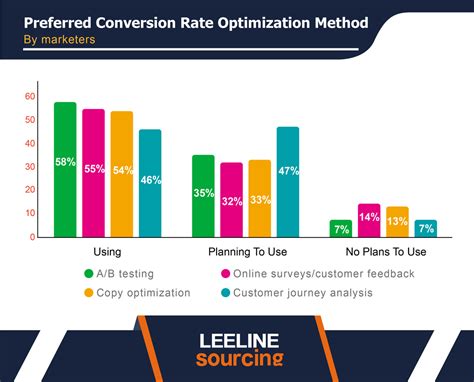 Preferred Conversion Rate Optimization Method
By marketers

60
50
40
30
20
10
0

58%
55%
54%
46%
35%
32%
33%
47%
7%
14%
13%
7%

Using
Planning To Use
No Plans To Use

A/B testing
Online surveys/customer feedback
Copy optimization
Customer journey analysis

LEELINE
sourcing